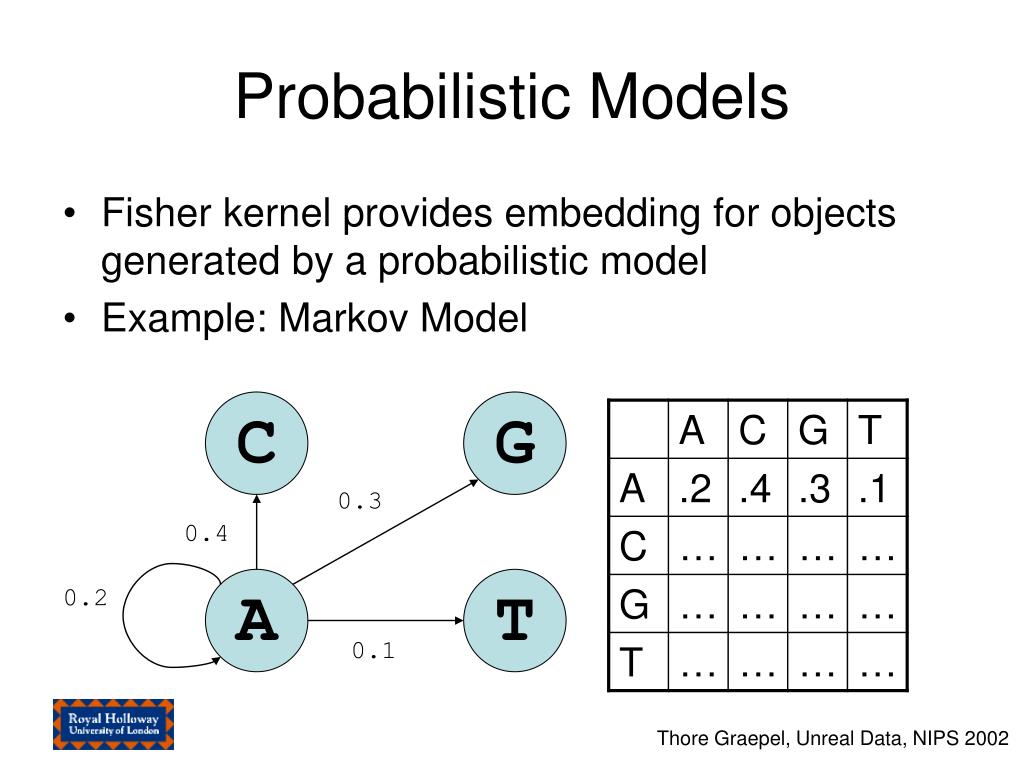 Probabilistic Models

• Fisher kernel provides embedding for objects generated by a probabilistic model
• Example: Markov Model

C
G
0.3
0.4
0.2
A
T
0.1

| | A | C | G | T |
|---|---|---|---|---|
| A | .2 | .4 | .3 | .1 |
| C | … | … | … | … |
| G | … | … | … | … |
| T | … | … | … | … |

Royal Holloway University of London

Thore Graepel, Unreal Data, NIPS 2002